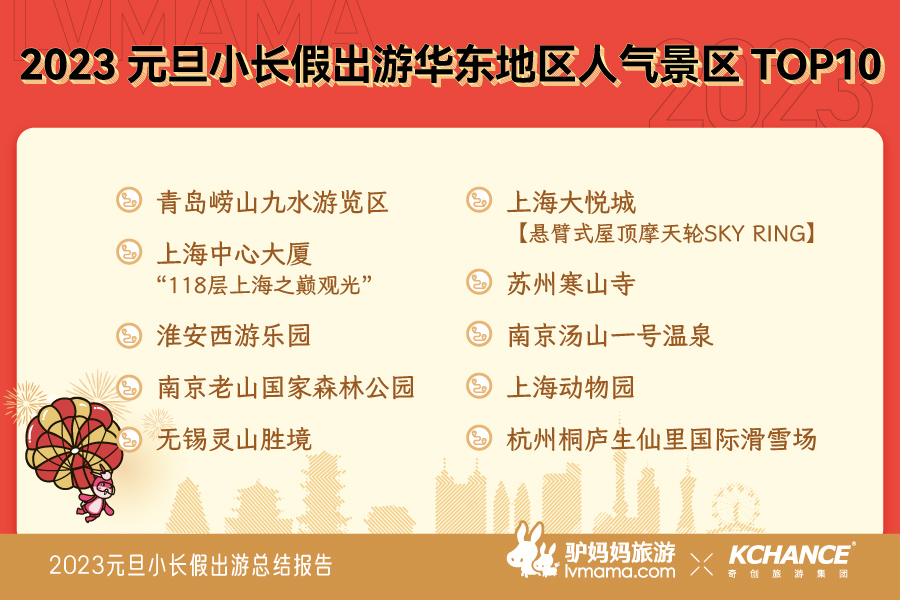 LVMAMA 2023

2023 元旦小长假出游华东地区人气景区 TOP10

青岛崂山九水游览区

上海中心大厦
“118层上海之巅观光”

淮安西游乐园

南京老山国家森林公园

无锡灵山胜境

上海大悦城
【悬臂式屋顶摩天轮SKY RING】

苏州寒山寺

南京汤山一号温泉

上海动物园

杭州桐庐生仙里国际滑雪场

2023元旦小长假出游总结报告

驴妈妈旅游 lvmama.com

KCHANCE 奇创旅游集团